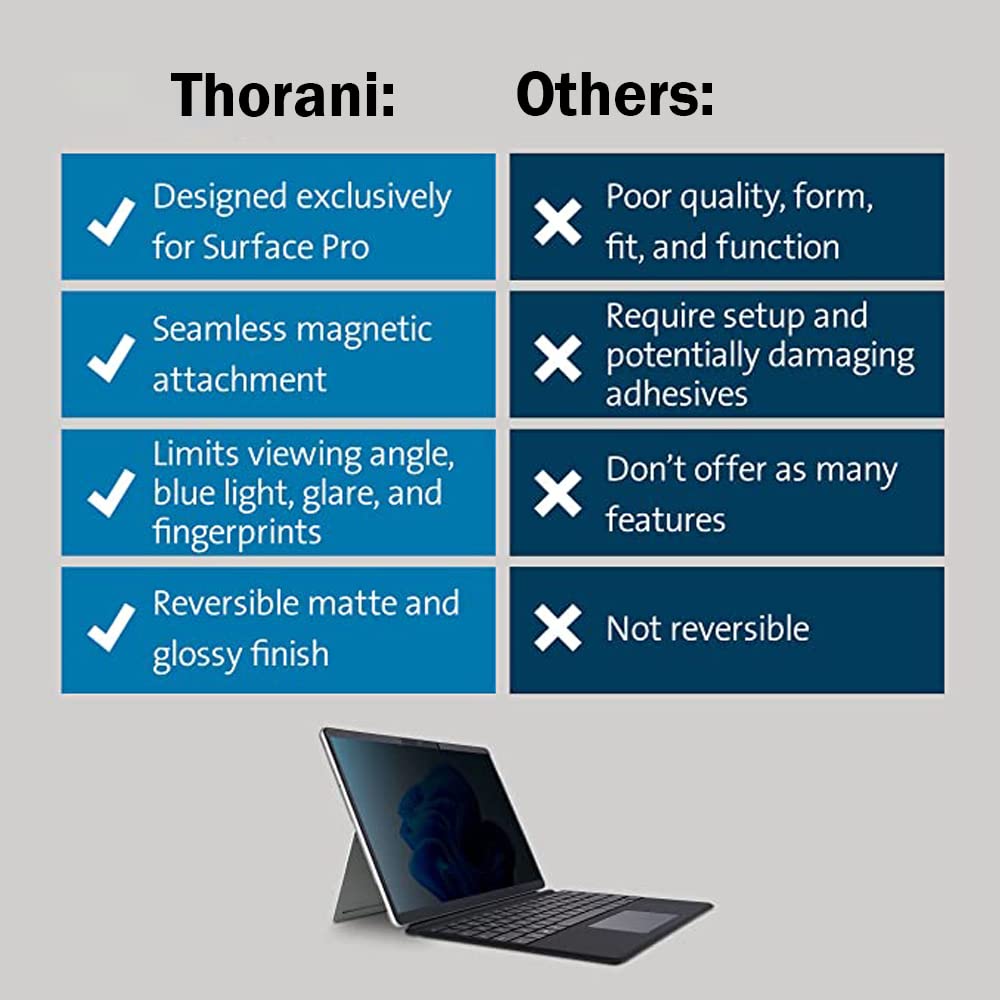 | Thorani: | Others: |
|---|---|
| ✓ Designed exclusively for Surface Pro | ✗ Poor quality, form, fit, and function |
| ✓ Seamless magnetic attachment | ✗ Require setup and potentially damaging adhesives |
| ✓ Limits viewing angle, blue light, glare, and fingerprints | ✗ Don't offer as many features |
| ✓ Reversible matte and glossy finish | ✗ Not reversible |